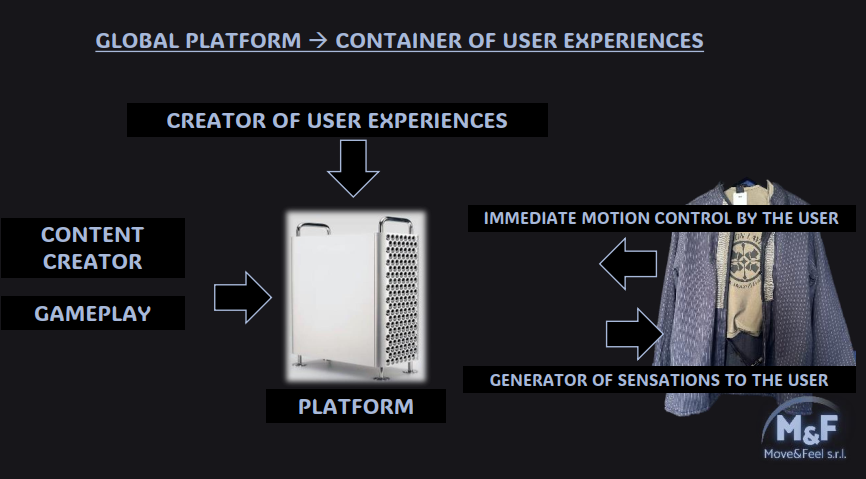 GLOBAL PLATFORM → CONTAINER OF USER EXPERIENCES

CREATOR OF USER EXPERIENCES

CONTENT CREATOR

GAMEPLAY

PLATFORM

IMMEDIATE MOTION CONTROL BY THE USER

GENERATOR OF SENSATIONS TO THE USER

M&F
Move&Feel s.r.l.